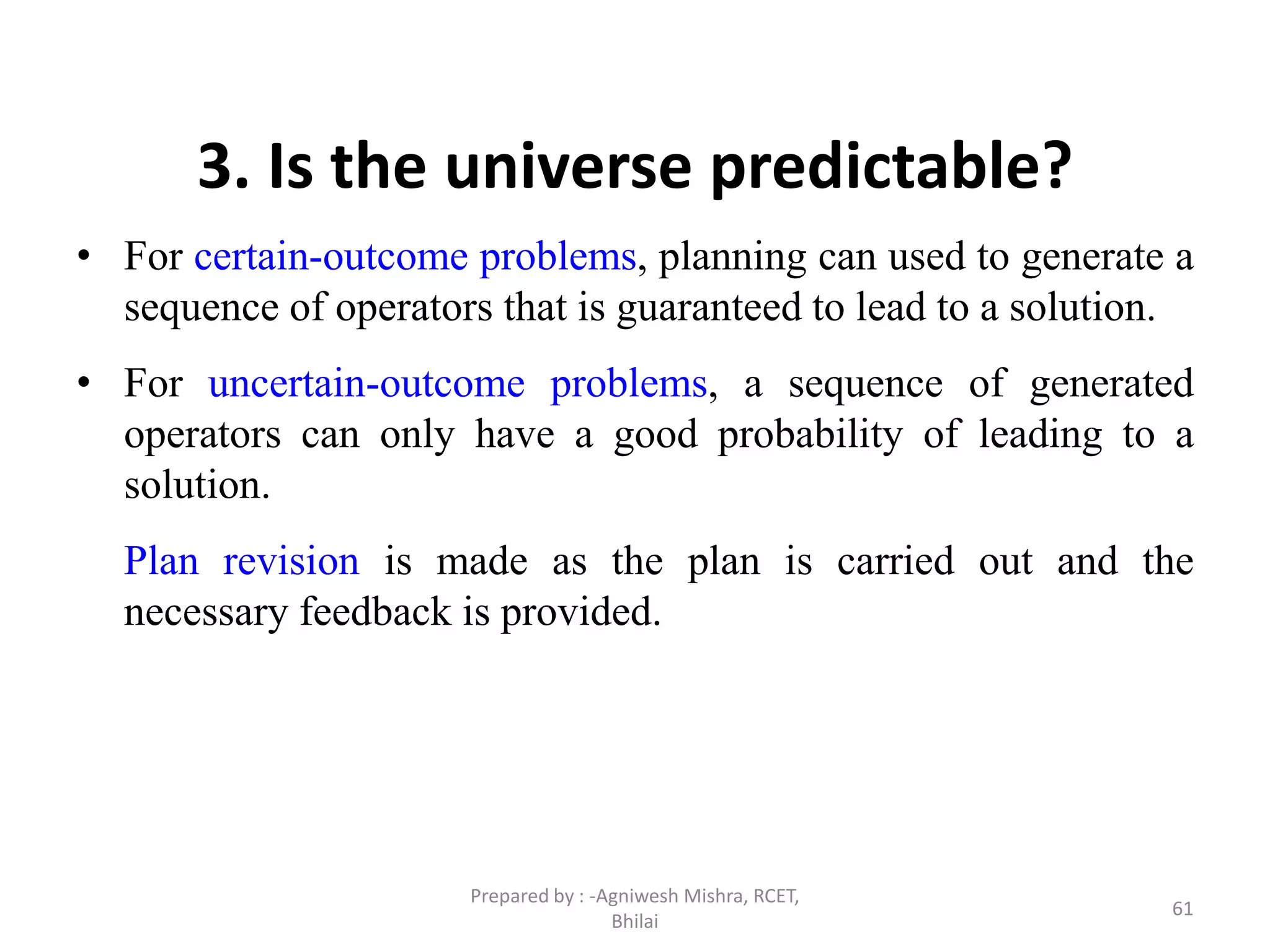 3. Is the universe predictable?

• For certain-outcome problems, planning can used to generate a sequence of operators that is guaranteed to lead to a solution.

• For uncertain-outcome problems, a sequence of generated operators can only have a good probability of leading to a solution.

Plan revision is made as the plan is carried out and the necessary feedback is provided.

Prepared by : -Agniwesh Mishra, RCET, Bhilai

61